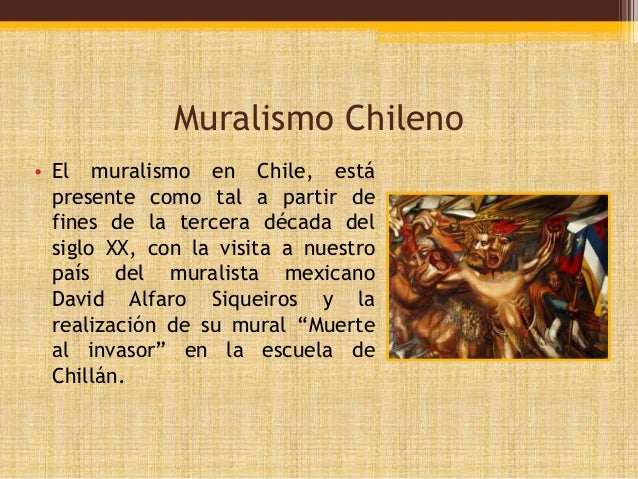 Muralismo Chileno

• El muralismo en Chile, está presente como tal a partir de fines de la tercera década del siglo XX, con la visita a nuestro país del muralista mexicano David Alfaro Siqueiros y la realización de su mural “Muerte al invasor” en la escuela de Chillán.